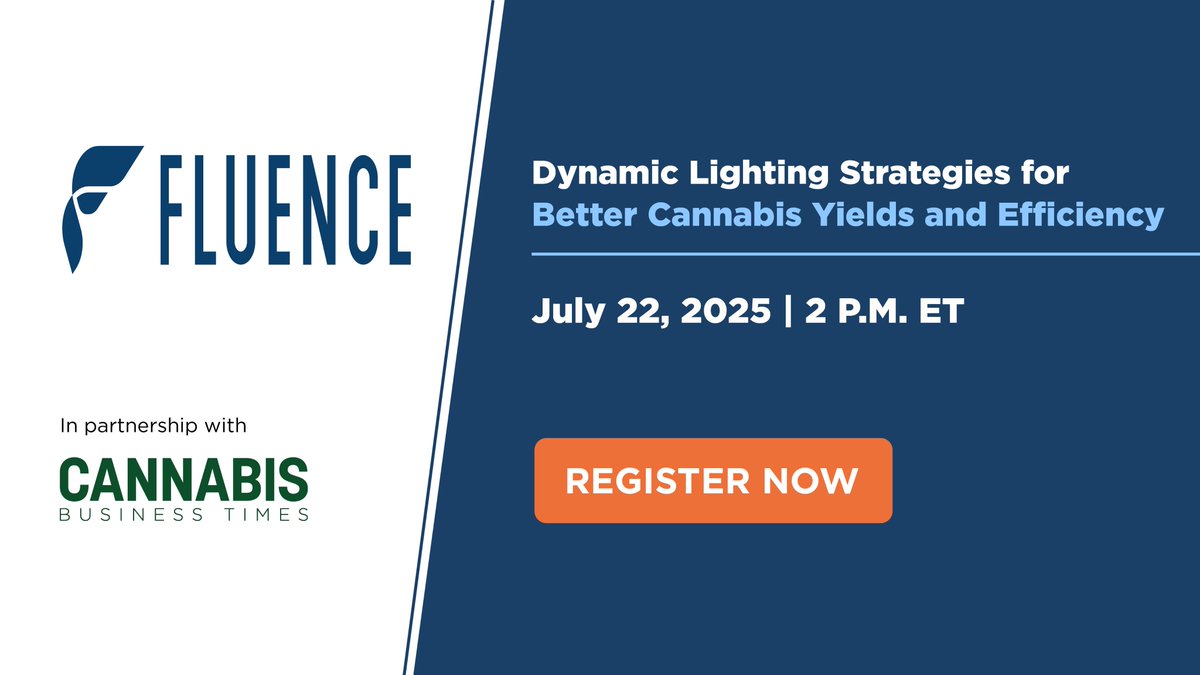 FLUENCE

In partnership with

CANNABIS
BUSINESS TIMES

Dynamic Lighting Strategies for Better Cannabis Yields and Efficiency

July 22, 2025 | 2 P.M. ET

REGISTER NOW